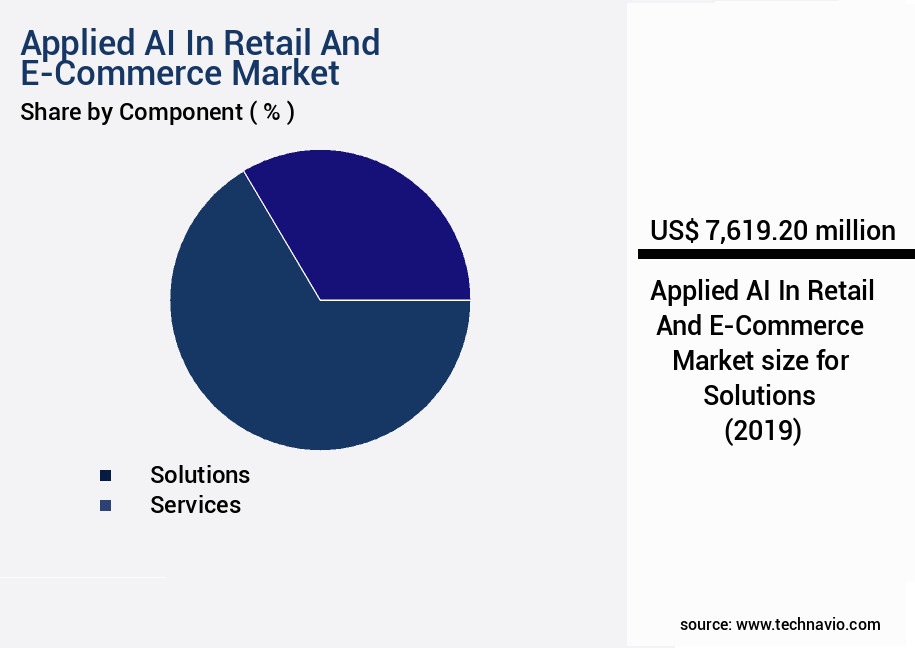 Applied AI In Retail And E-Commerce Market

Share by Component ( % )

Solutions
Services

US$ 7,619.20 million

Applied AI In Retail And E-Commerce Market size for Solutions (2019)

source: www.technavio.com